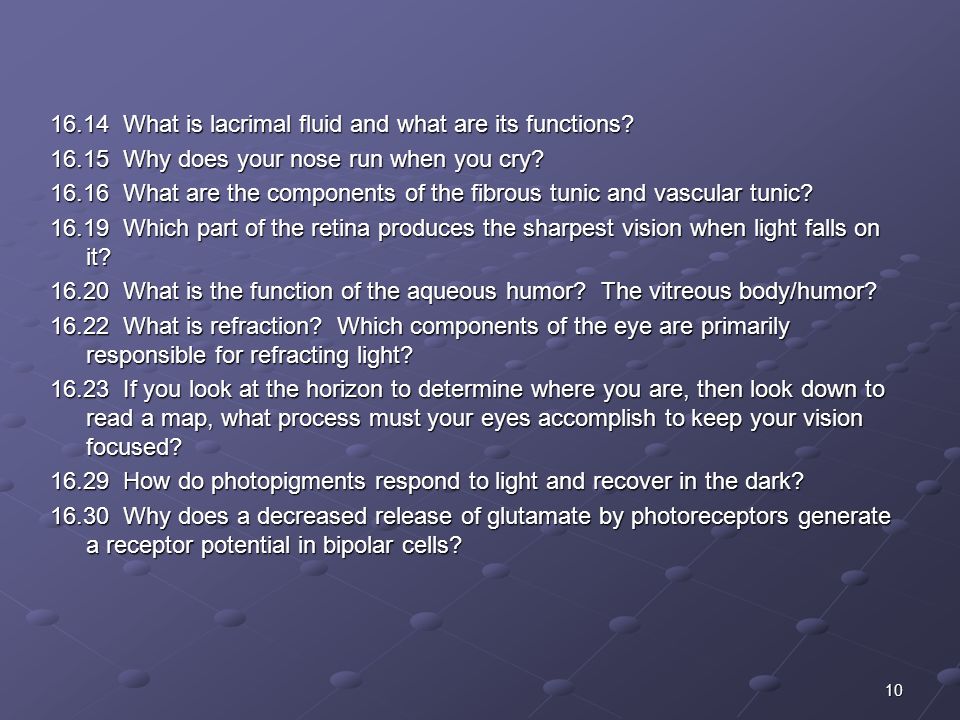 16.14 What is lacrimal fluid and what are its functions?

16.15 Why does your nose run when you cry?

16.16 What are the components of the fibrous tunic and vascular tunic?

16.19 Which part of the retina produces the sharpest vision when light falls on it?

16.20 What is the function of the aqueous humor? The vitreous body/humor?

16.22 What is refraction? Which components of the eye are primarily responsible for refracting light?

16.23 If you look at the horizon to determine where you are, then look down to read a map, what process must your eyes accomplish to keep your vision focused?

16.29 How do photopigments respond to light and recover in the dark?

16.30 Why does a decreased release of glutamate by photoreceptors generate a receptor potential in bipolar cells?

10